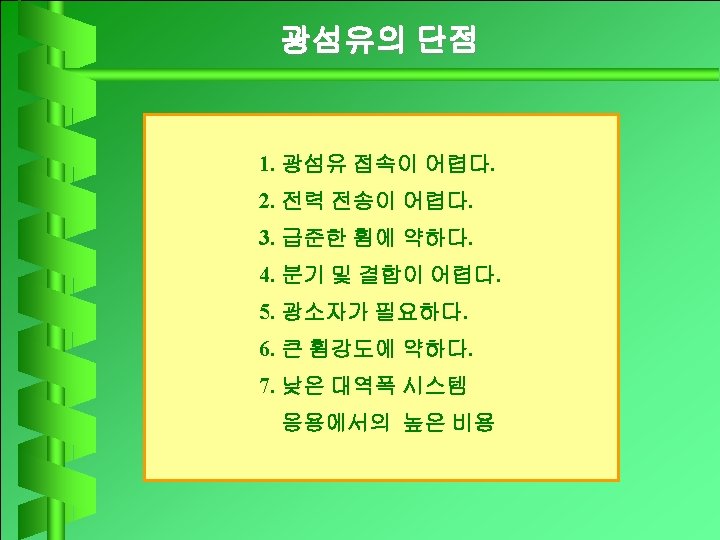 광섬유의 단점

1. 광섬유 접속이 어렵다.
2. 전력 전송이 어렵다.
3. 급준한 휨에 약하다.
4. 분기 및 결합이 어렵다.
5. 광소자가 필요하다.
6. 큰 휨강도에 약하다.
7. 낮은 대역폭 시스템 응용에서의 높은 비용